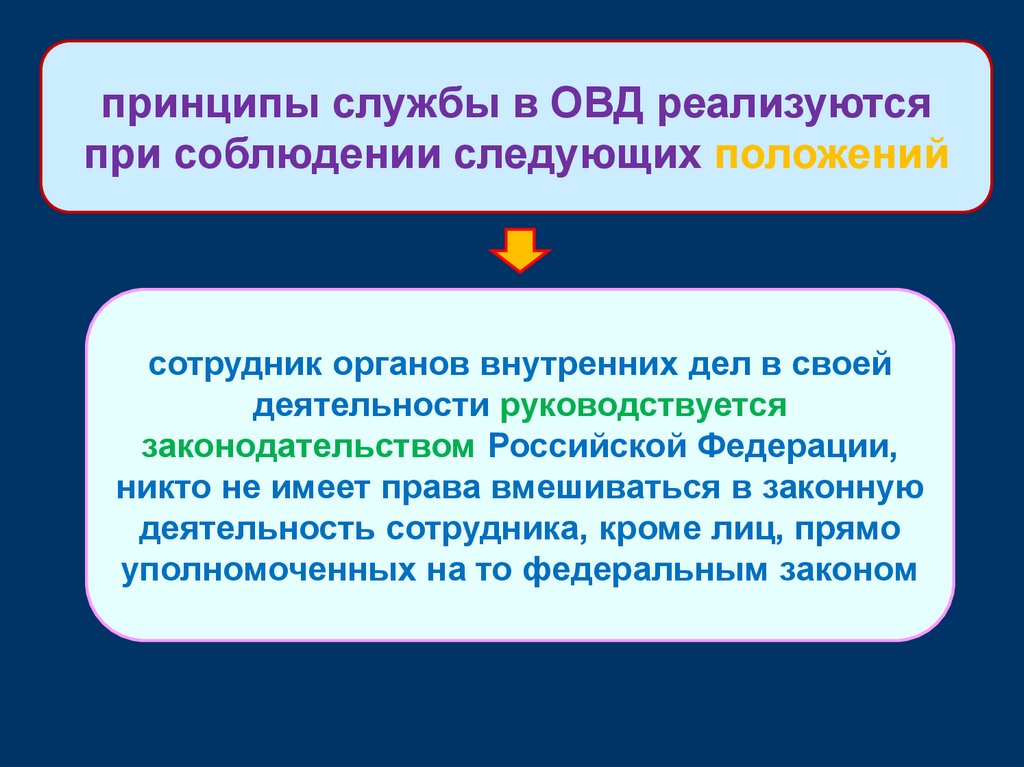 принципы службы в ОВД реализуются при соблюдении следующих положений

сотрудник органов внутренних дел в своей деятельности руководствуется законодательством Российской Федерации, никто не имеет права вмешиваться в законную деятельность сотрудника, кроме лиц, прямо уполномоченных на то федеральным законом